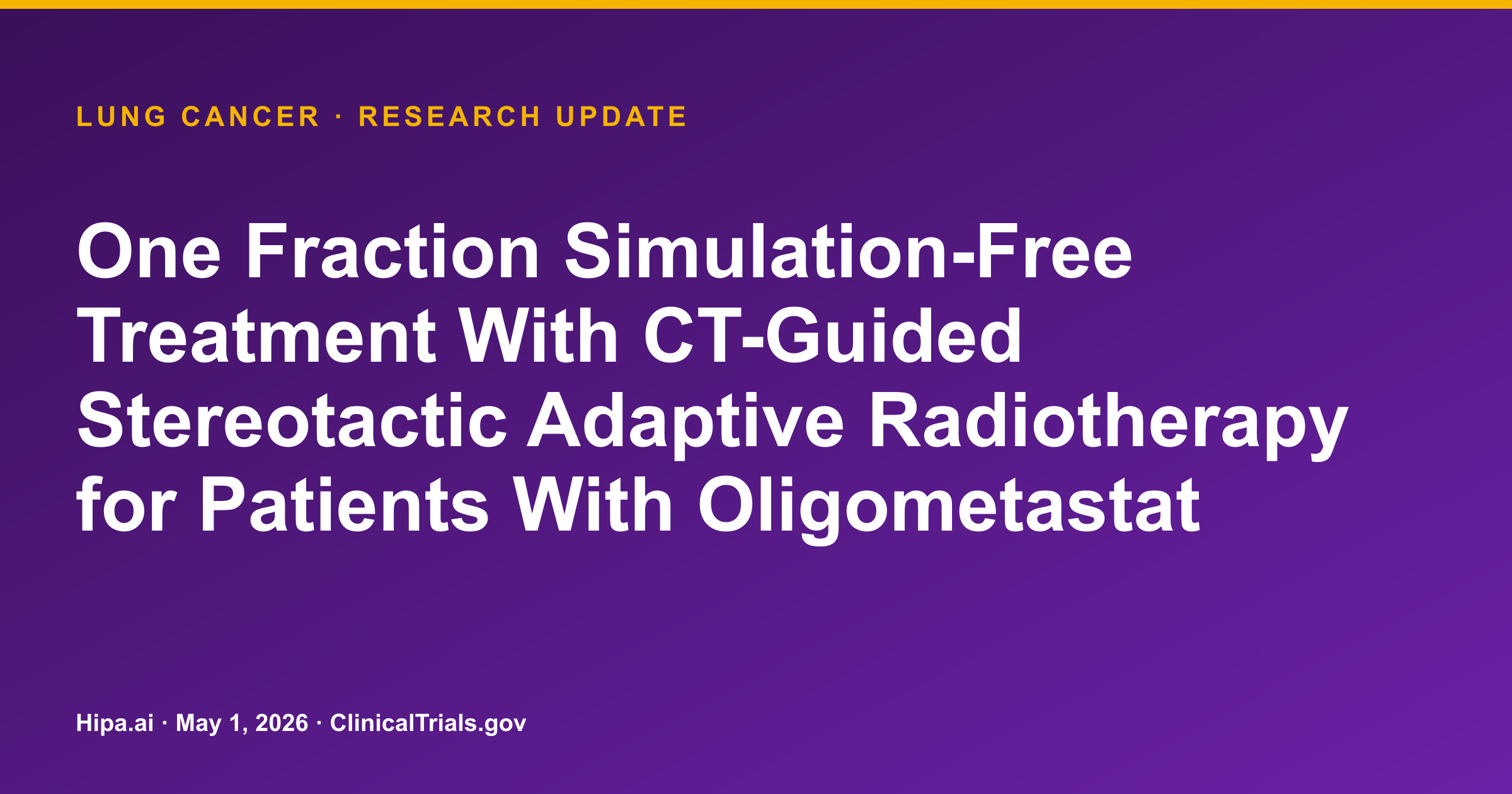 LUNG CANCER · RESEARCH UPDATE

One Fraction Simulation-Free Treatment With CT-Guided Stereotactic Adaptive Radiotherapy for Patients With Oligometastat

Hipa.ai · May 1, 2026 · ClinicalTrials.gov